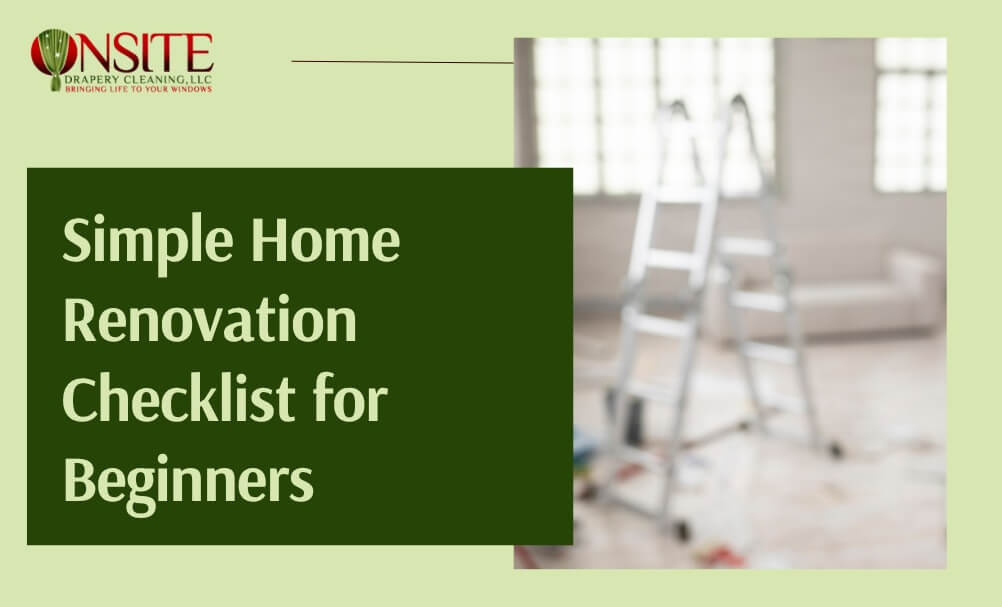 ONSITE
DRAPERY CLEANING, LLC
BRINGING LIFE TO YOUR WINDOWS

Simple Home Renovation Checklist for Beginners